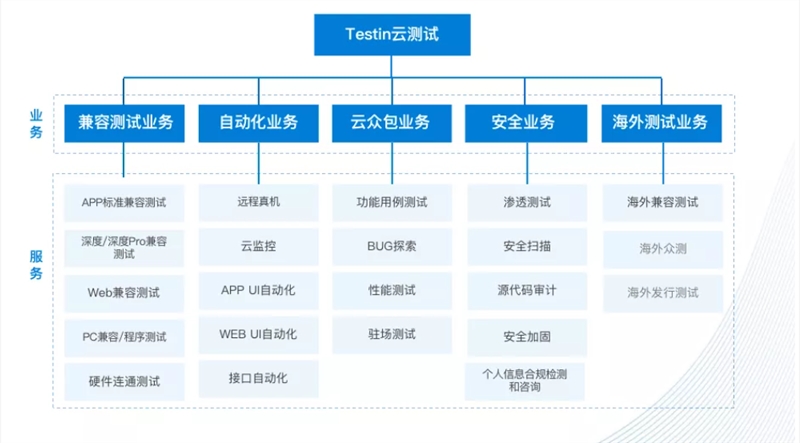 Testin云测试

业务

兼容测试业务

自动化业务

云众包业务

安全业务

海外测试业务

服务

APP标准兼容测试

深度/深度Pro兼容测试

Web兼容测试

PC兼容/程序测试

硬件连通测试

远程真机

云监控

APP UI自动化

WEB UI自动化

接口自动化

功能用例测试

BUG探索

性能测试

驻场测试

渗透测试

安全扫描

源代码审计

安全加固

个人信息合规检测和咨询

海外兼容测试

海外众测

海外发行测试